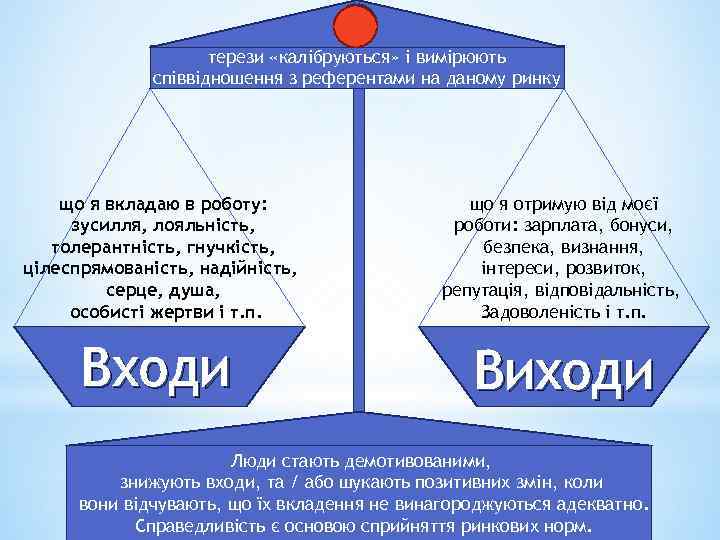 терези «калібруються» і вимірюють співвідношення з референтами на даному ринку

що я вкладаю в роботу: зусилля, лояльність, толерантність, гнучкість, цілеспрямованість, надійність, серце, душа, особисті жертви і т.п.

Входи

що я отримую від моєї роботи: зарплата, бонуси, безпека, визнання, інтереси, розвиток, репутація, відповідальність, Задоволеність і т.п.

Виходи

Люди стають демотивованими, знижують входи, та / або шукають позитивних змін, коли вони відчувають, що їх вкладення не винагороджуються адекватно. Справедливість є основою сприйняття ринкових норм.